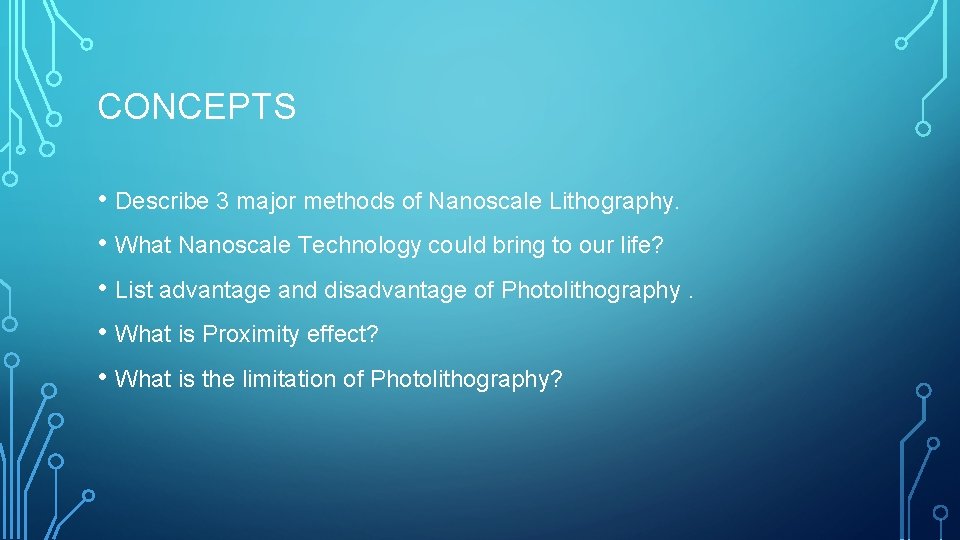 CONCEPTS

• Describe 3 major methods of Nanoscale Lithography.

• What Nanoscale Technology could bring to our life?

• List advantage and disadvantage of Photolithography .

• What is Proximity effect?

• What is the limitation of Photolithography?